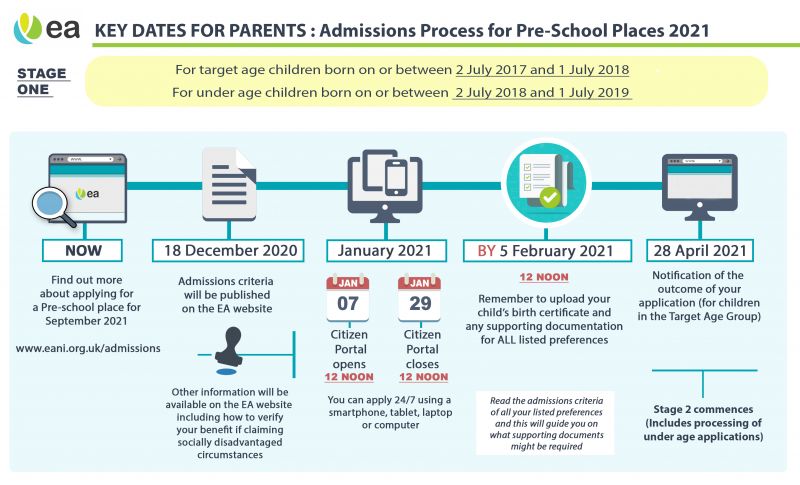 ea KEY DATES FOR PARENTS : Admissions Process for Pre-School Places 2021

STAGE ONE

For target age children born on or between 2 July 2017 and 1 July 2018
For under age children born on or between 2 July 2018 and 1 July 2019

ea

NOW

Find out more about applying for a Pre-school place for September 2021

www.eani.org.uk/admissions

18 December 2020

Admissions criteria will be published on the EA website

Other information will be available on the EA website including how to verify your benefit if claiming socially disadvantaged circumstances

January 2021

JAN 07 Citizen Portal opens 12 NOON

JAN 29 Citizen Portal closes 12 NOON

You can apply 24/7 using a smartphone, tablet, laptop or computer

BY 5 February 2021

12 NOON

Remember to upload your child's birth certificate and any supporting documentation for ALL listed preferences

Read the admissions criteria of all your listed preferences and this will guide you on what supporting documents might be required

28 April 2021

Notification of the outcome of your application (for children in the Target Age Group)

Stage 2 commences (Includes processing of under age applications)